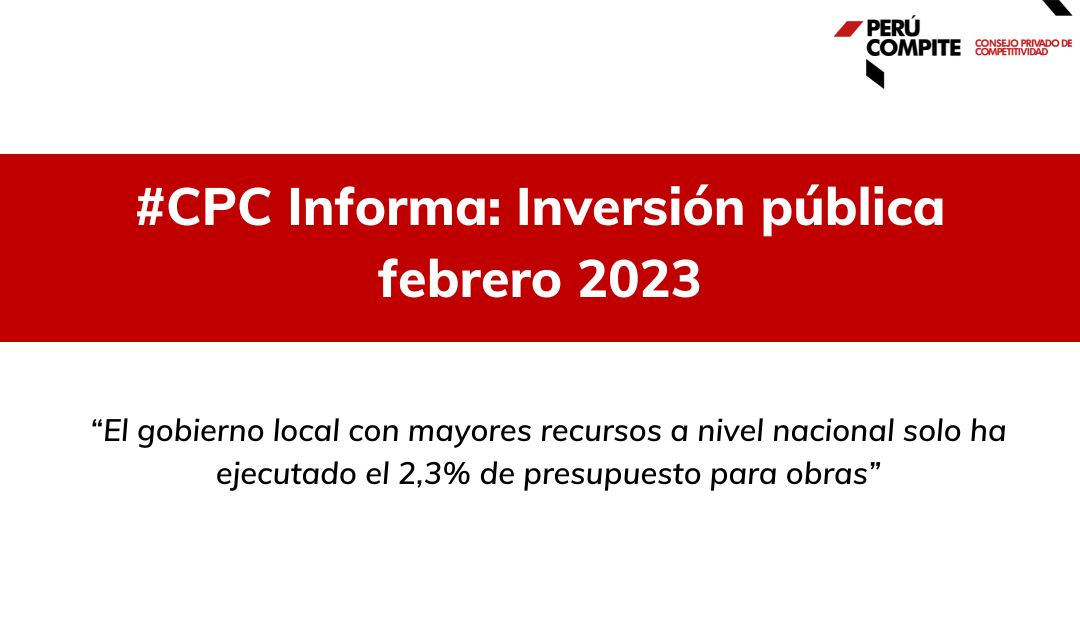 PERÚ COMPITE CONSEJO PRIVADO DE COMPETITIVIDAD

#CPC Informa: Inversión pública febrero 2023

“El gobierno local con mayores recursos a nivel nacional solo ha ejecutado el 2,3% de presupuesto para obras”